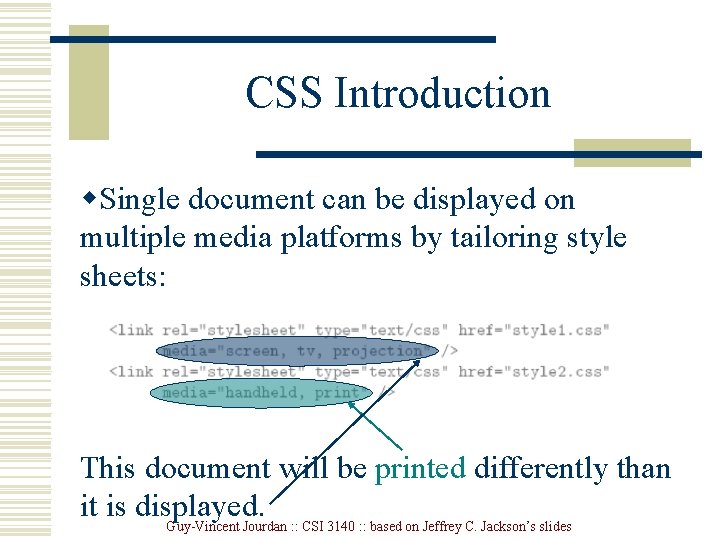 CSS Introduction

◆Single document can be displayed on multiple media platforms by tailoring style sheets:

<link rel="stylesheet" type="text/css" href="style1.css"
    media="screen, tv, projection" />
<link rel="stylesheet" type="text/css" href="style2.css"
    media="handheld, print" />

This document will be printed differently than it is displayed.

Guy-Vincent Jourdan :: CSI 3140 :: based on Jeffrey C. Jackson's slides